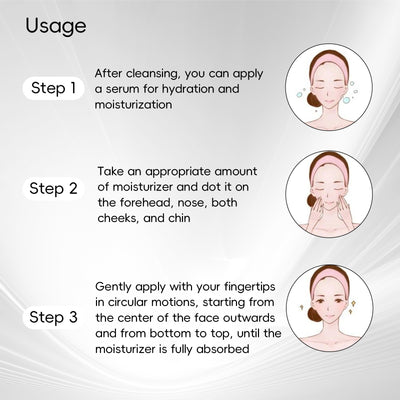 Usage

Step 1

After cleansing, you can apply a serum for hydration and moisturization

Step 2

Take an appropriate amount of moisturizer and dot it on the forehead, nose, both cheeks, and chin

Step 3

Gently apply with your fingertips in circular motions, starting from the center of the face outwards and from bottom to top, until the moisturizer is fully absorbed